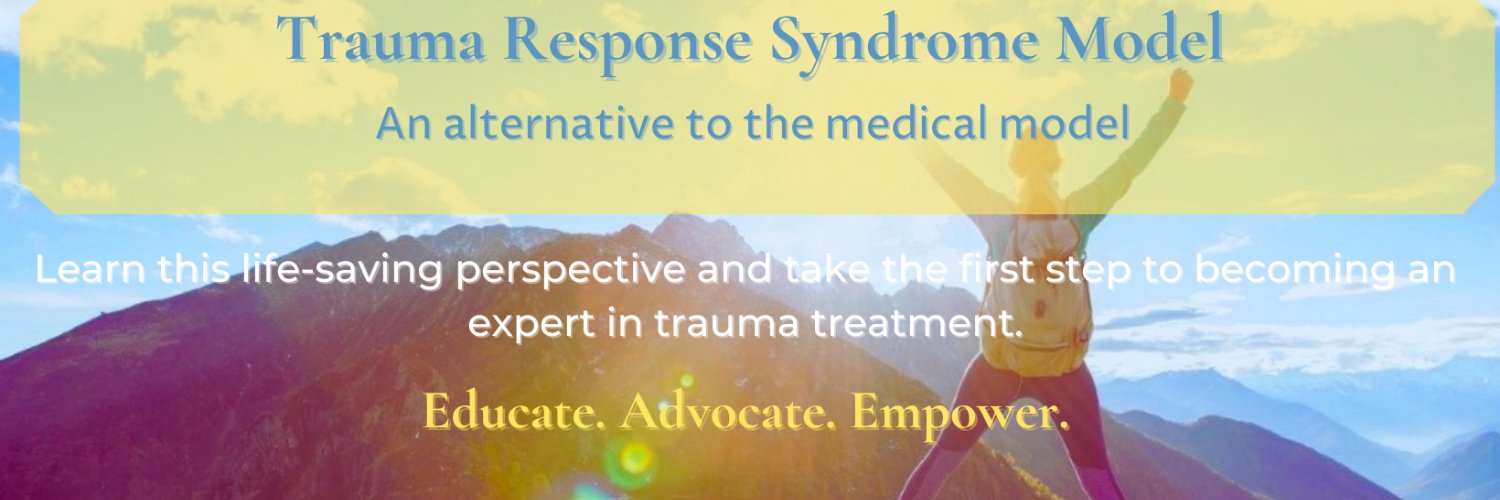 Trauma Response Syndrome Model

An alternative to the medical model

Learn this life-saving perspective and take the first step to becoming an expert in trauma treatment.

Educate. Advocate. Empower.